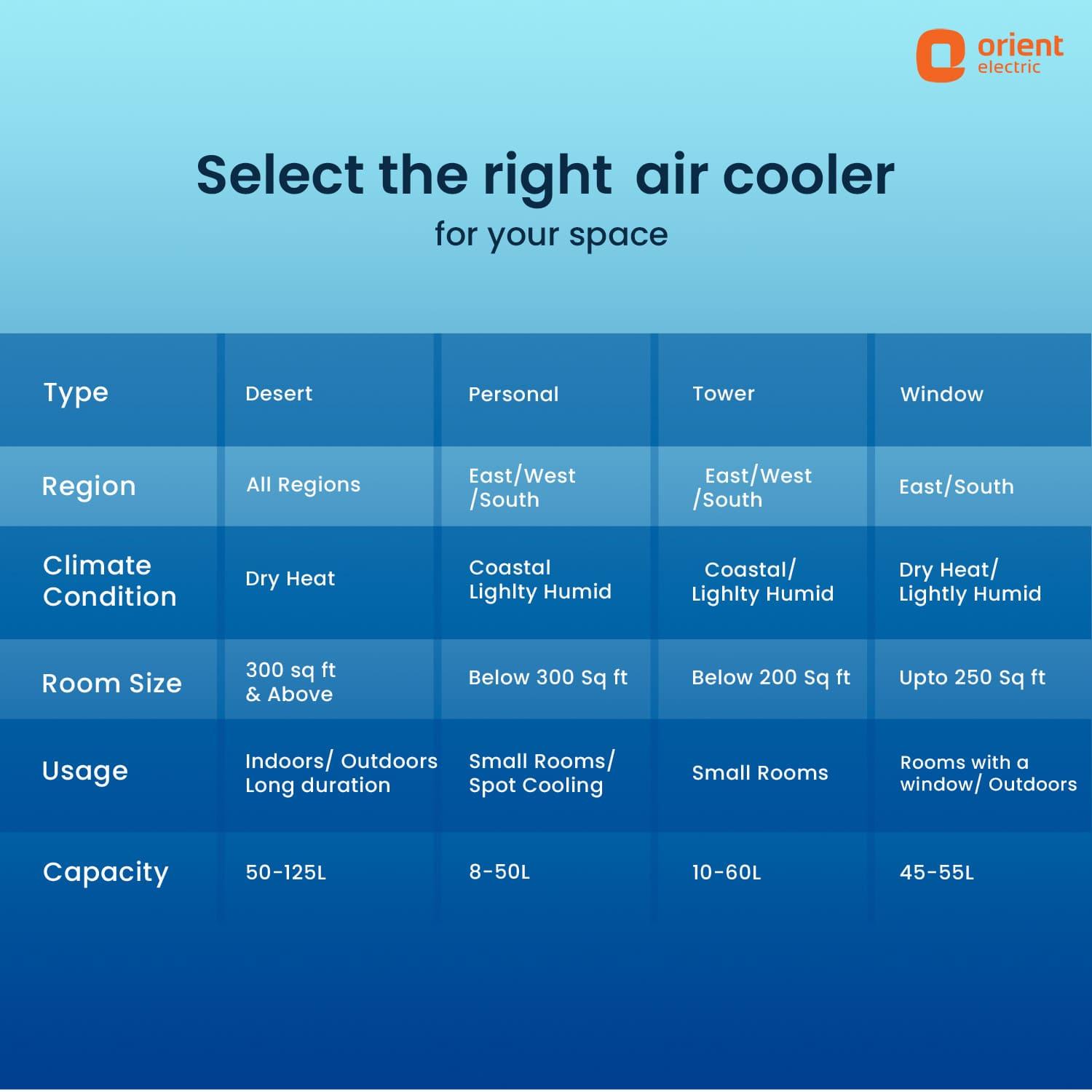 orient electric

Select the right air cooler
for your space

| Type | Desert | Personal | Tower | Window |
|---|---|---|---|---|
| Region | All Regions | East/West /South | East/West /South | East/South |
| Climate Condition | Dry Heat | Coastal Lighlty Humid | Coastal/ Lighlty Humid | Dry Heat/ Lightly Humid |
| Room Size | 300 sq ft & Above | Below 300 Sq ft | Below 200 Sq ft | Upto 250 Sq ft |
| Usage | Indoors/ Outdoors Long duration | Small Rooms/ Spot Cooling | Small Rooms | Rooms with a window/ Outdoors |
| Capacity | 50-125L | 8-50L | 10-60L | 45-55L |